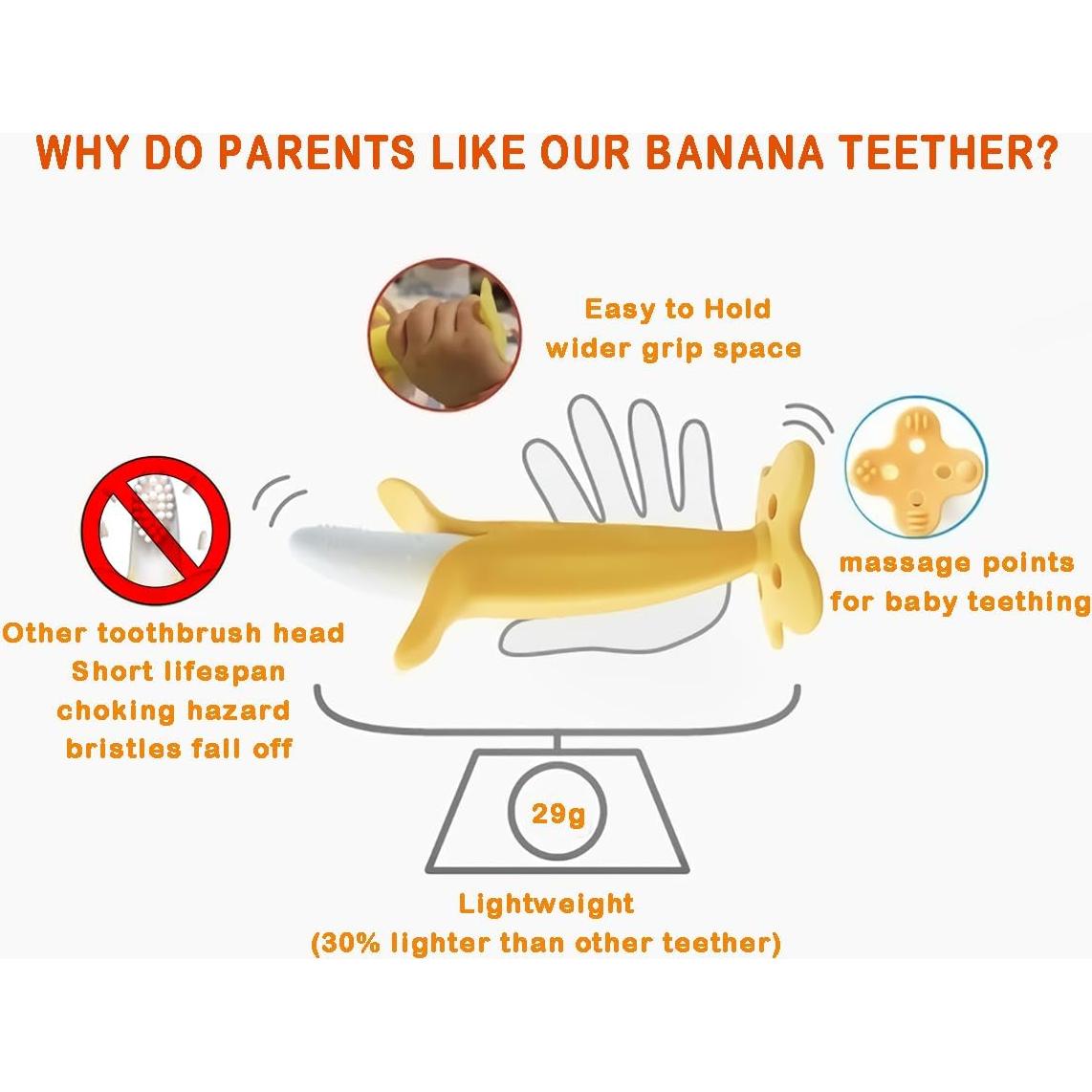 WHY DO PARENTS LIKE OUR BANANA TEETHER?

Easy to Hold
wider grip space

massage points
for baby teething

Other toothbrush head
Short lifespan
choking hazard
bristles fall off

29g

Lightweight
(30% lighter than other teether)